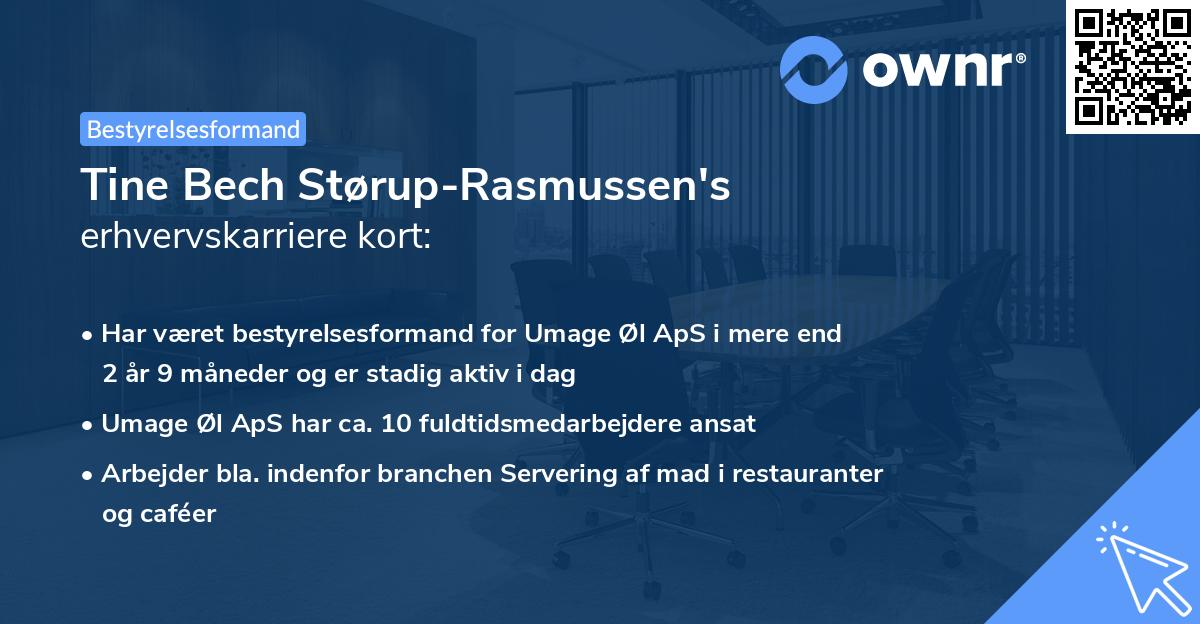 ownr®

Bestyrelsesformand

Tine Bech Størup-Rasmussen's
erhvervskarriere kort:

• Har været bestyrelsesformand for Umage Øl ApS i mere end 2 år 9 måneder og er stadig aktiv i dag

• Umage Øl ApS har ca. 10 fuldtidsmedarbejdere ansat

• Arbejder bla. indenfor branchen Servering af mad i restauranter og caféer